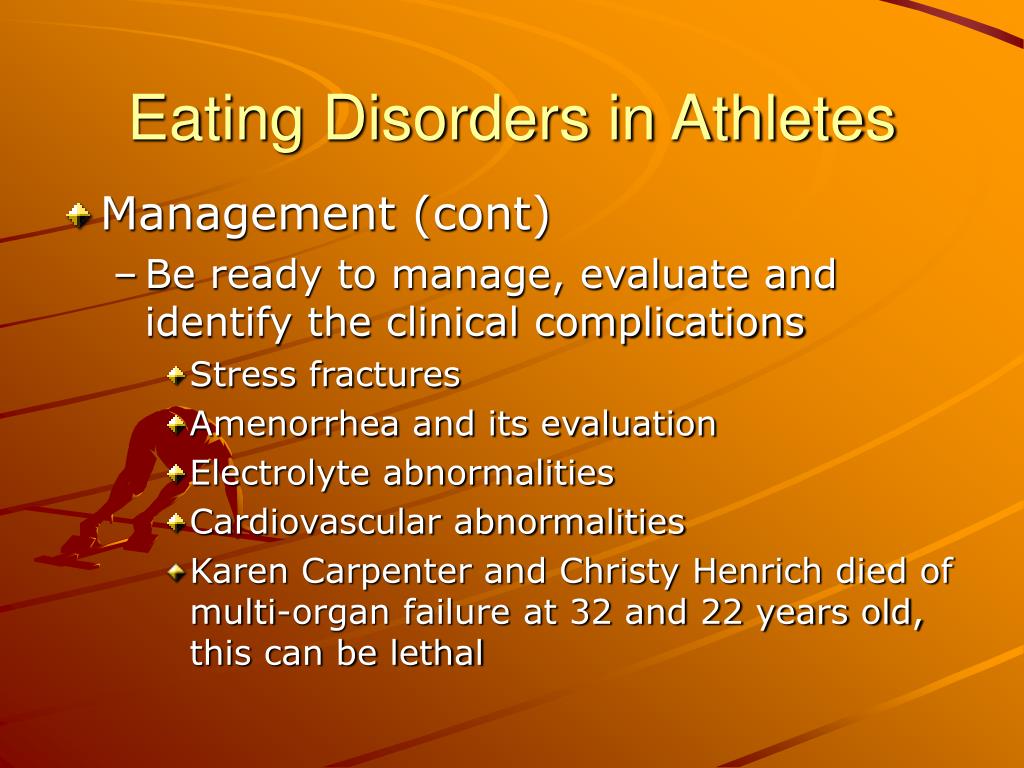 Eating Disorders in Athletes

Management (cont)

– Be ready to manage, evaluate and identify the clinical complications

Stress fractures

Amenorrhea and its evaluation

Electrolyte abnormalities

Cardiovascular abnormalities

Karen Carpenter and Christy Henrich died of multi-organ failure at 32 and 22 years old, this can be lethal